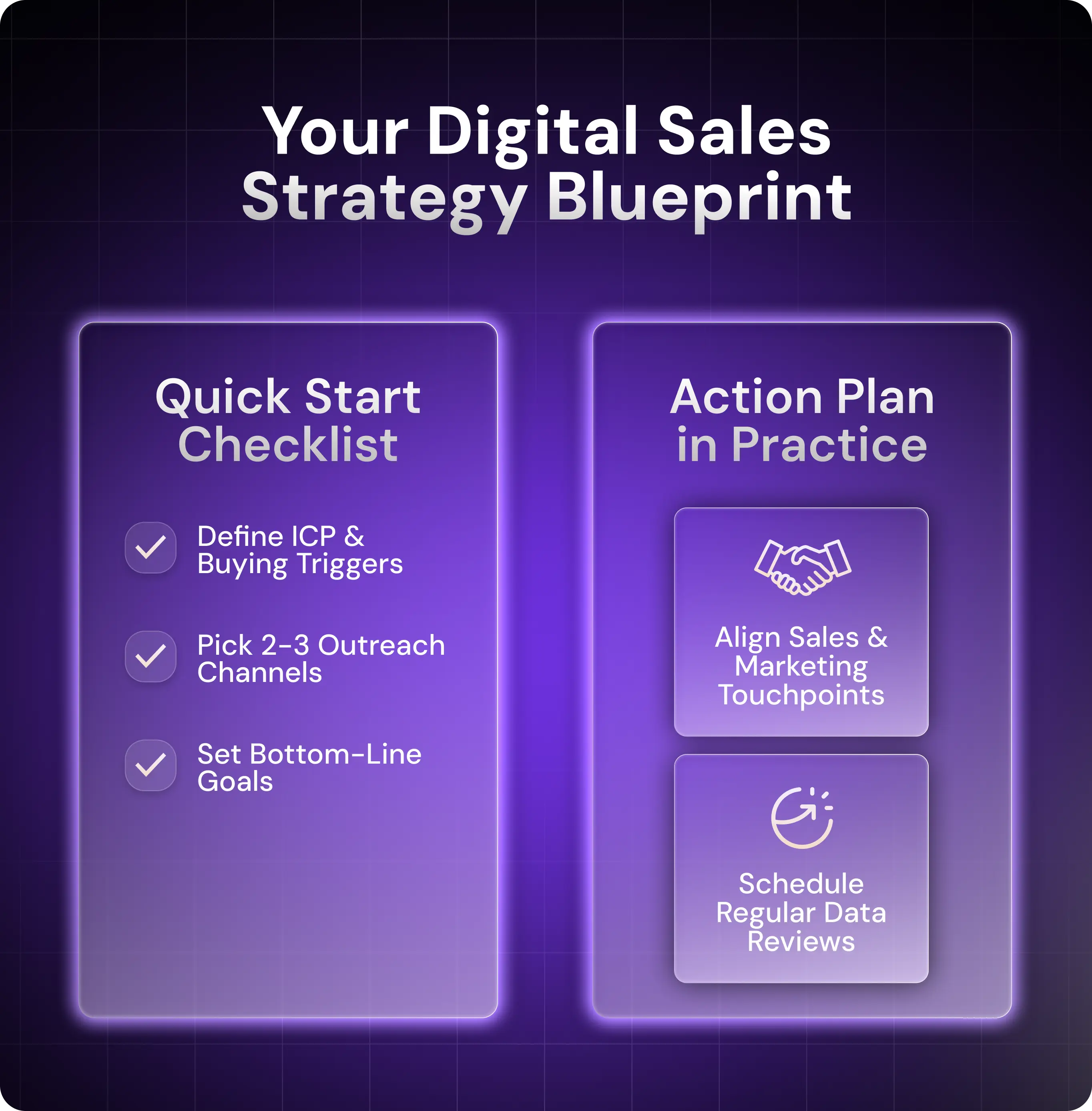 Your Digital Sales Strategy Blueprint

Quick Start Checklist

Define ICP & Buying Triggers

Pick 2-3 Outreach Channels

Set Bottom-Line Goals

Action Plan in Practice

Align Sales & Marketing Touchpoints

Schedule Regular Data Reviews